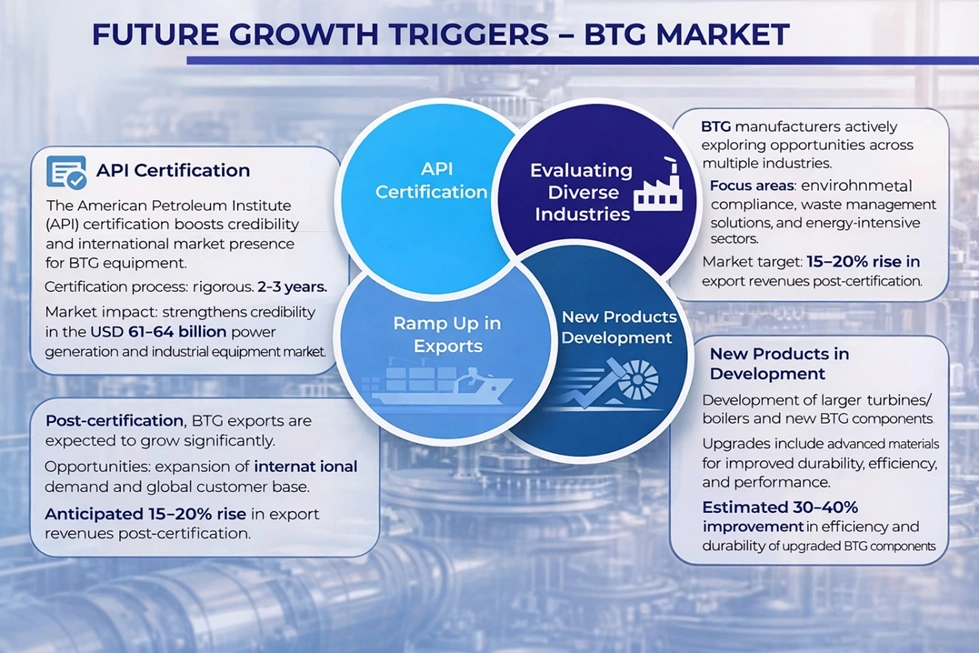 FUTURE GROWTH TRIGGERS – BTG MARKET

API Certification

The American Petroleum Institute (API) certification boosts credibility and international market presence for BTG equipment.

Certification process: rigorous. 2-3 years.

Market impact: strengthens credibility in the USD 61–64 billion power generation and industrial equipment market.

Post-certification, BTG exports are expected to grow significantly.

Opportunities: expansion of internat ional demand and global customer base.

Anticipated 15–20% rise in export revenues post-certification.

API Certification

Evaluating Diverse Industries

Ramp Up in Exports

New Products Development

BTG manufacturers actively exploring opportunities across multiple industries.

Focus areas: envirohnmetal compliance, waste management solutions, and energy-intensive sectors.

Market target: 15–20% rise in export revenues post-certification.

New Products in Development

Development of larger turbines/ boilers and new BTG components

Upgrades include advanced materials for improved durability, efficiency, and performance.

Estimated 30–40% improvement in efficiency and durability of upgraded BTG components